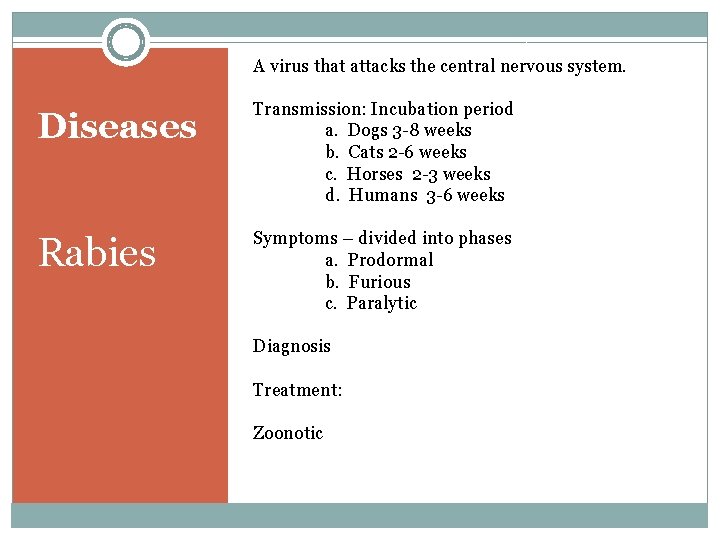 Diseases

Rabies

A virus that attacks the central nervous system.

Transmission: Incubation period
a. Dogs 3-8 weeks
b. Cats 2-6 weeks
c. Horses 2-3 weeks
d. Humans 3-6 weeks

Symptoms – divided into phases
a. Prodormal
b. Furious
c. Paralytic

Diagnosis

Treatment:

Zoonotic